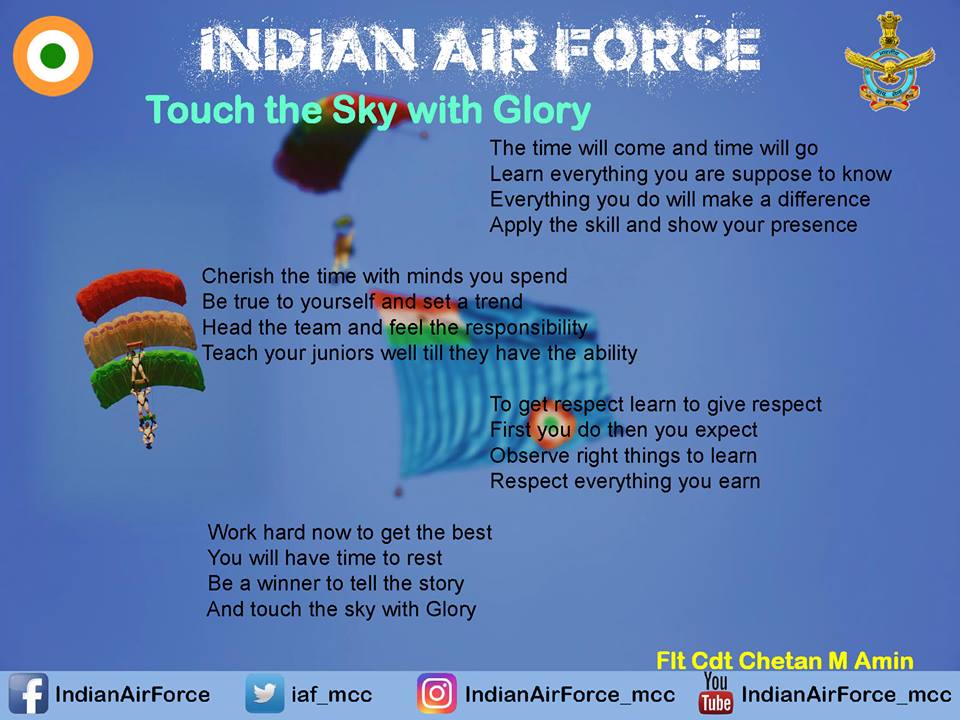 INDIAN AIR FORCE

Touch the Sky with Glory

The time will come and time will go
Learn everything you are suppose to know
Everything you do will make a difference
Apply the skill and show your presence

Cherish the time with minds you spend
Be true to yourself and set a trend
Head the team and feel the responsibility
Teach your juniors well till they have the ability

To get respect learn to give respect
First you do then you expect
Observe right things to learn
Respect everything you earn

Work hard now to get the best
You will have time to rest
Be a winner to tell the story
And touch the sky with Glory

Flt Cdt Chetan M Amin

IndianAirForce iaf_mcc IndianAirForce_mcc You Tube IndianAirForce_mcc